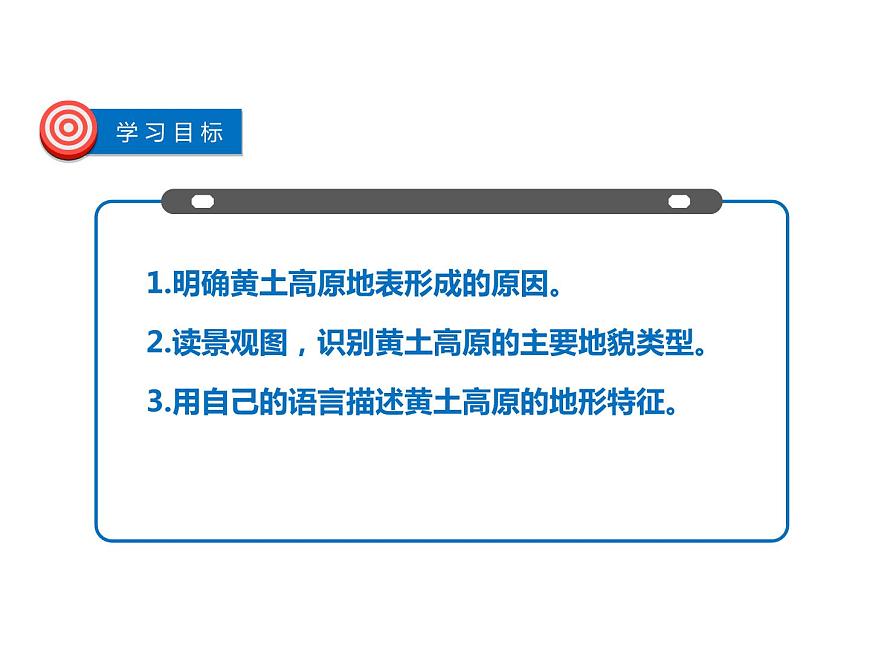 学习目标

1.明确黄土高原地表形成的原因。

2.读景观图，识别黄土高原的主要地貌类型。

3.用自己的语言描述黄土高原的地形特征。